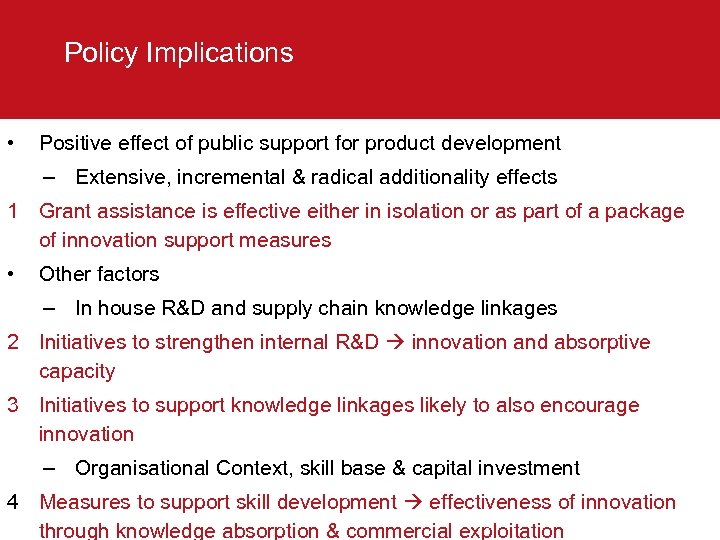 Policy Implications

• Positive effect of public support for product development

– Extensive, incremental & radical additionality effects

1 Grant assistance is effective either in isolation or as part of a package of innovation support measures

• Other factors

– In house R&D and supply chain knowledge linkages

2 Initiatives to strengthen internal R&D → innovation and absorptive capacity

3 Initiatives to support knowledge linkages likely to also encourage innovation

– Organisational Context, skill base & capital investment

4 Measures to support skill development → effectiveness of innovation through knowledge absorption & commercial exploitation